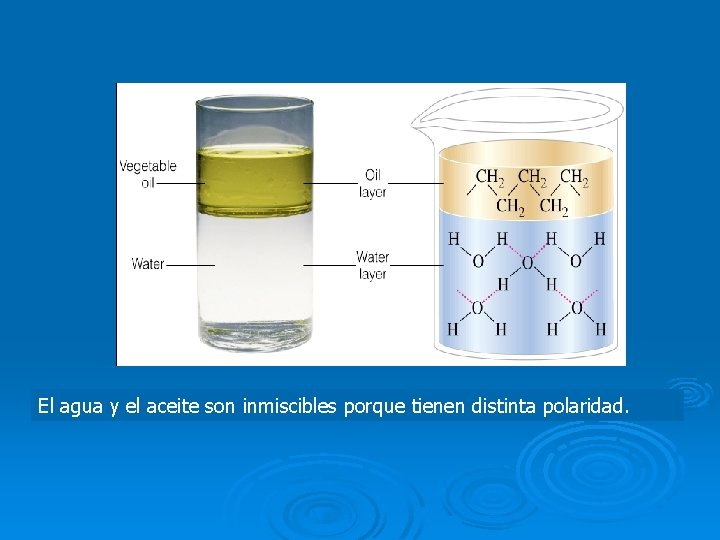 Vegetable oil

Water

Oil layer

Water layer

$CH_2$ $CH_2$ $CH_2$
$CH_2$ $CH_2$

H H H H
O O O
H H
O O
H H H H

El agua y el aceite son inmiscibles porque tienen distinta polaridad.